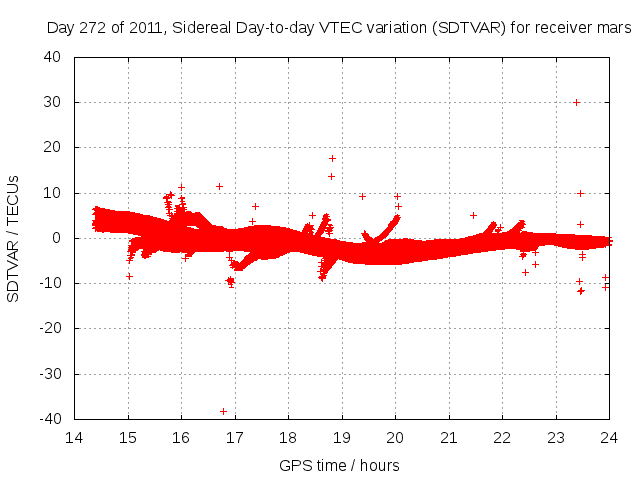 Day 272 of 2011, Sidereal Day-to-day VTEC variation (SDTVAR) for receiver mars

SDTVAR / TECUs

40
30
20
10
0
-10
-20
-30
-40

14 15 16 17 18 19 20 21 22 23 24

GPS time / hours